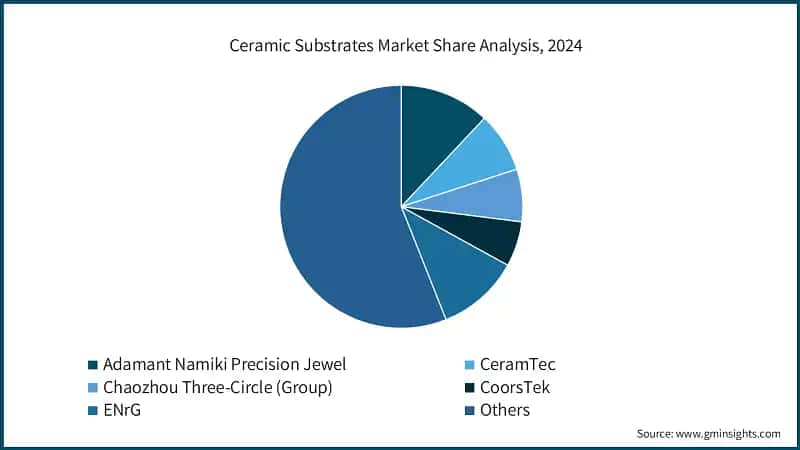 Ceramic Substrates Market Share Analysis, 2024

Adamant Namiki Precision Jewel
CeramTec
Chaozhou Three-Circle (Group)
CoorsTek
ENrG
Others

Source: www.gminsights.com